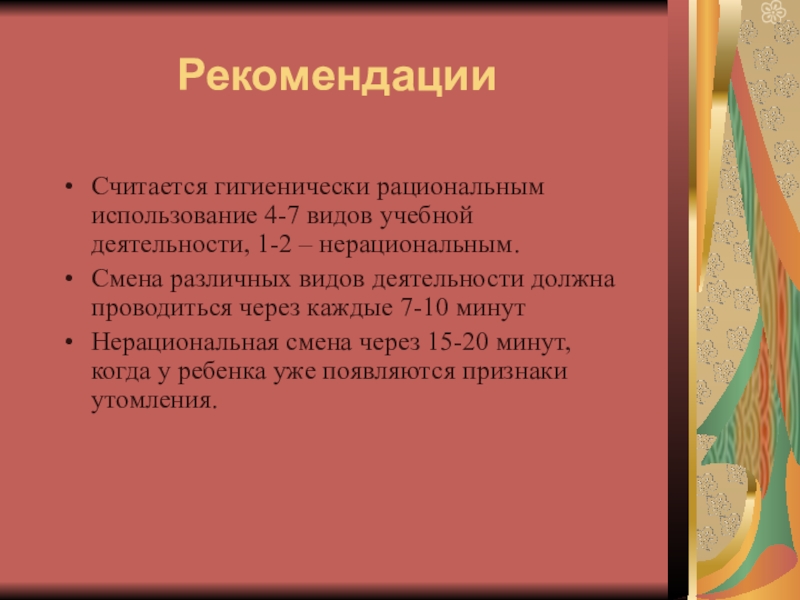 Рекомендации

• Считается гигиенически рациональным использование 4-7 видов учебной деятельности, 1-2 – нерациональным.

• Смена различных видов деятельности должна проводиться через каждые 7-10 минут

• Нерациональная смена через 15-20 минут, когда у ребенка уже появляются признаки утомления.